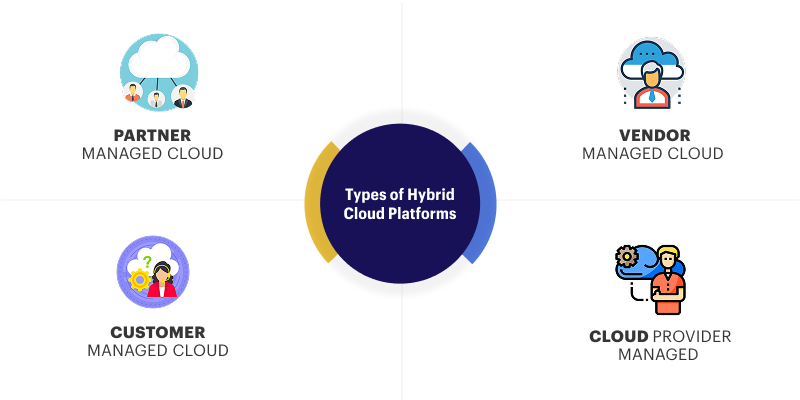 PARTNER
MANAGED CLOUD

VENDOR
MANAGED CLOUD

Types of Hybrid Cloud Platforms

CUSTOMER
MANAGED CLOUD

CLOUD PROVIDER
MANAGED